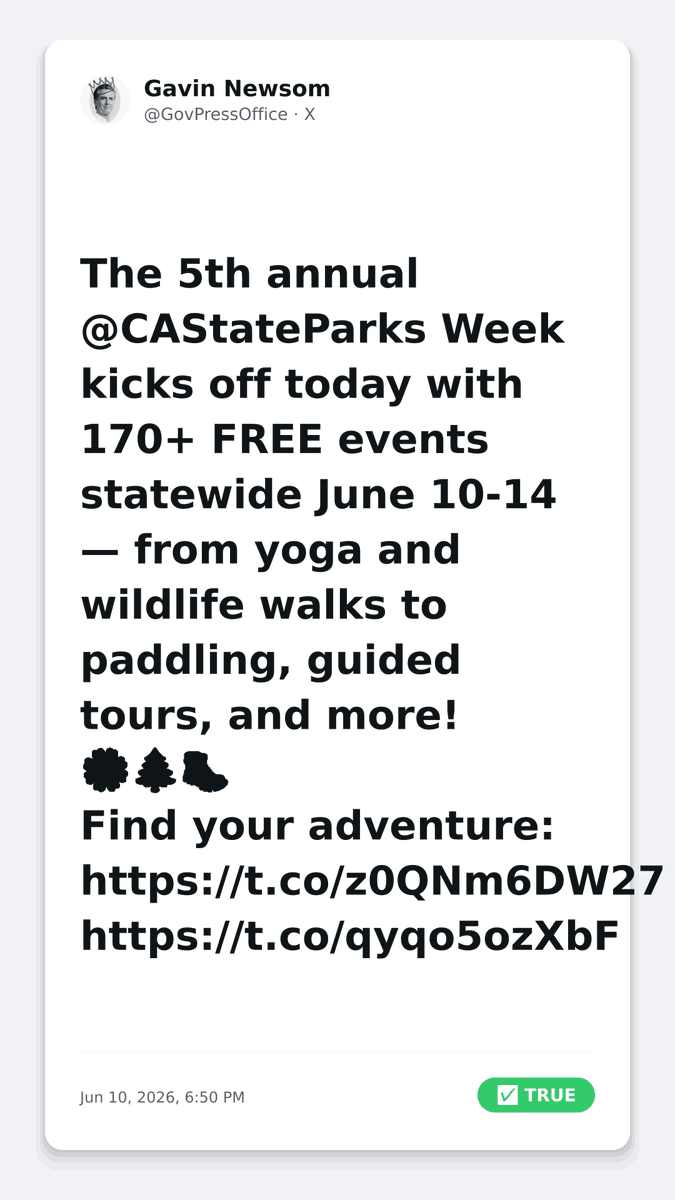 Gavin Newsom
@GovPressOffice · X

The 5th annual @CAStateParks Week kicks off today with 170+ FREE events statewide June 10-14 — from yoga and wildlife walks to paddling, guided tours, and more! 🌼🌲🥾
Find your adventure: https://t.co/z0QNm6DW27 https://t.co/qyqo5ozXbF

Jun 10, 2026, 6:50 PM

✅ TRUE